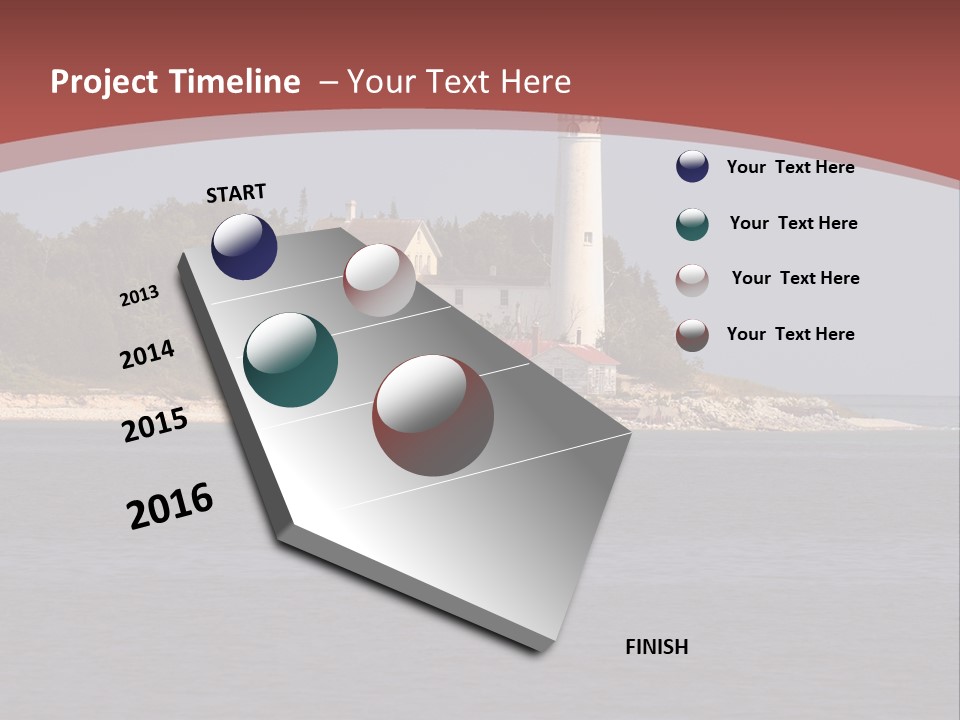 Project Timeline – Your Text Here

START

2013

2014

2015

2016

FINISH

Your Text Here

Your Text Here

Your Text Here

Your Text Here